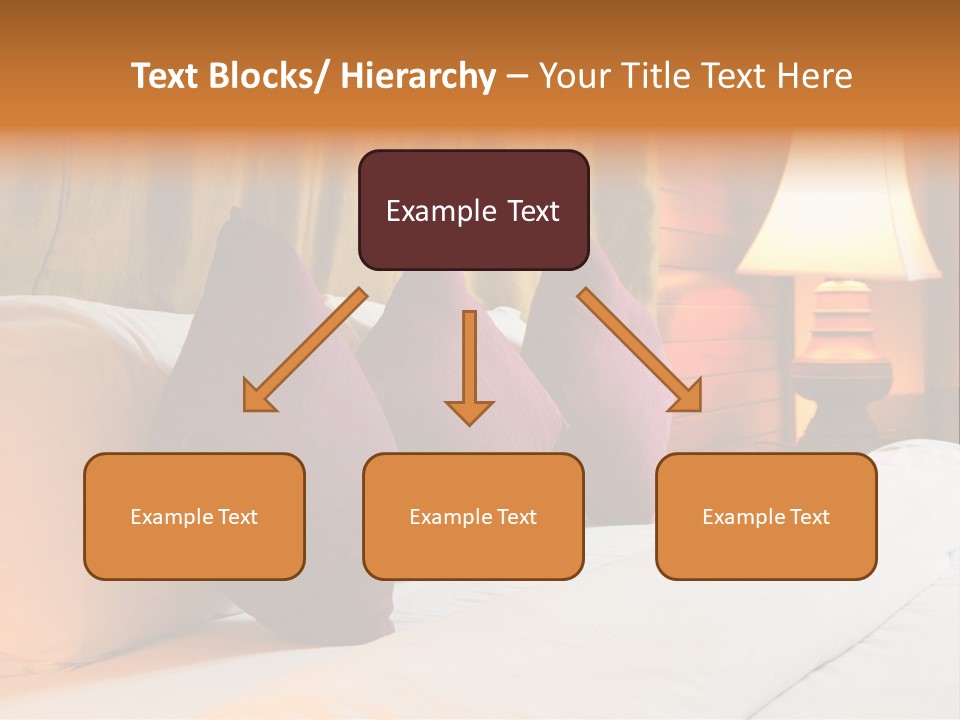 Text Blocks/ Hierarchy – Your Title Text Here

Example Text

Example Text

Example Text

Example Text